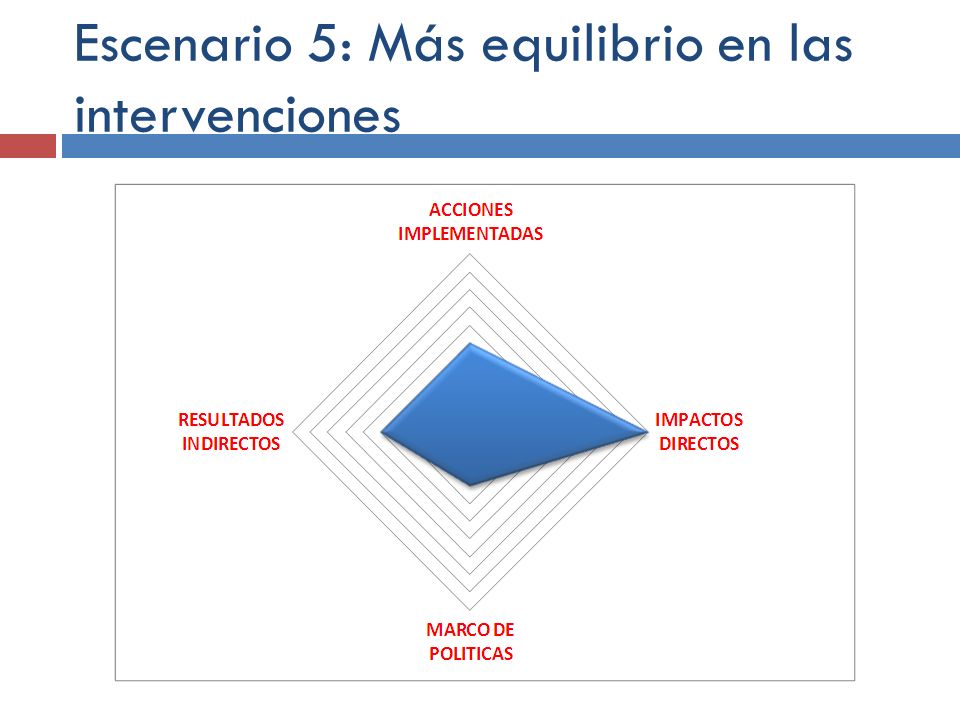 Escenario 5: Más equilibrio en las intervenciones

ACCIONES IMPLEMENTADAS

RESULTADOS INDIRECTOS

IMPACTOS DIRECTOS

MARCO DE POLITICAS